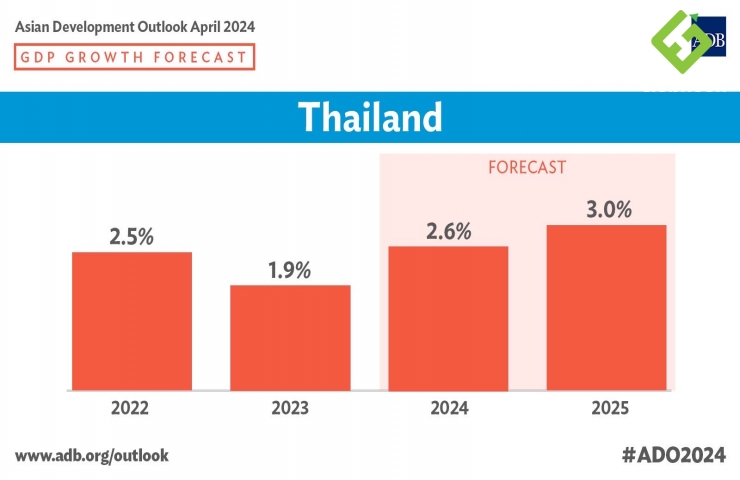 Asian Development Outlook April 2024

GDP GROWTH FORECAST

ADB

Thailand

FORECAST

2.5%

1.9%

2.6%

3.0%

2022

2023

2024

2025

www.adb.org/outlook

#ADO2024